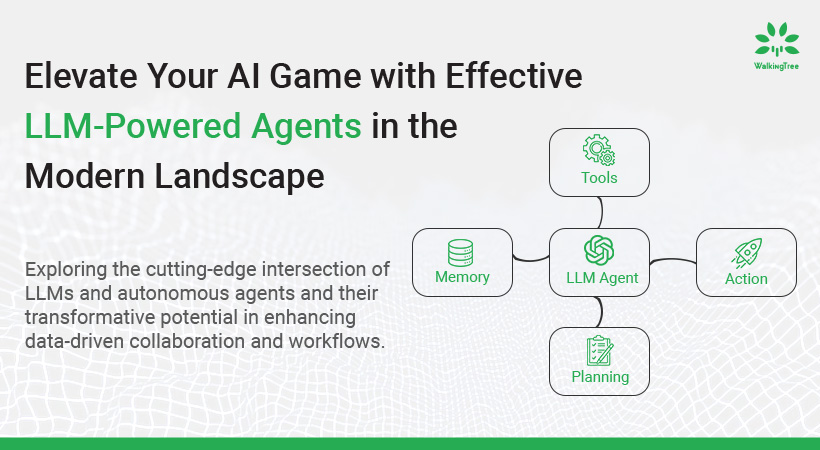 WalkingTree

Elevate Your AI Game with Effective LLM-Powered Agents in the Modern Landscape

Exploring the cutting-edge intersection of LLMs and autonomous agents and their transformative potential in enhancing data-driven collaboration and workflows.

Tools

Memory

LLM Agent

Action

Planning